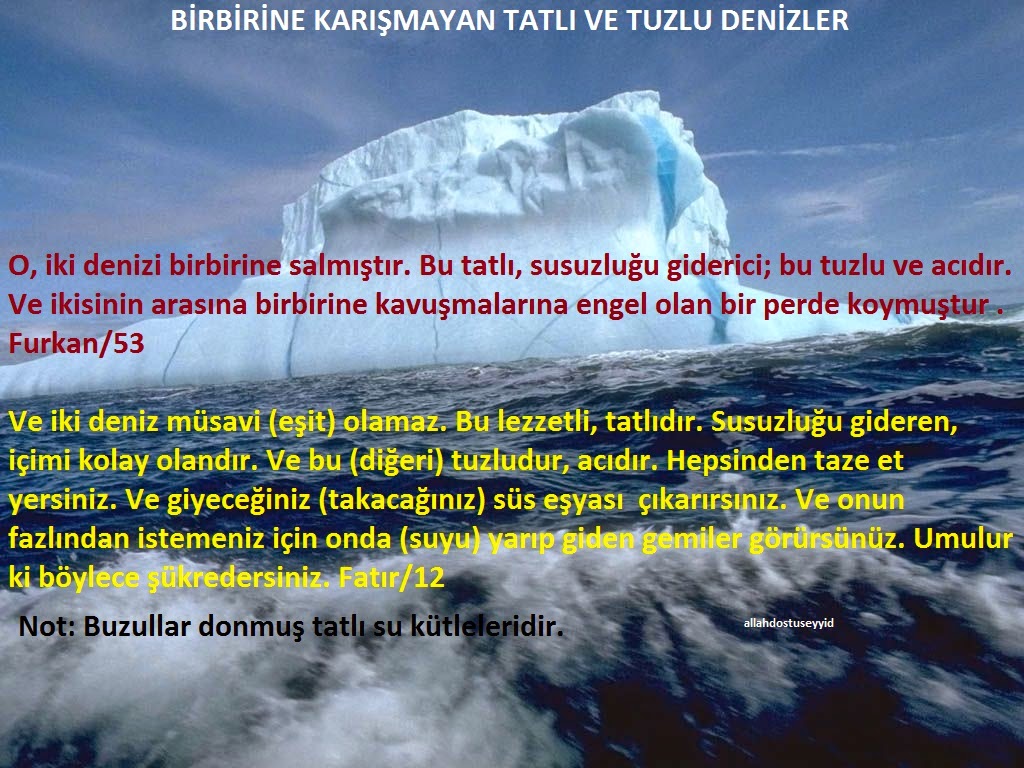 BİRBİRİNE KARIŞMAYAN TATLI VE TUZLU DENİZLER

O, iki denizi birbirine salmıştır. Bu tatlı, susuzluğu giderici; bu tuzlu ve acıdır. Ve ikisinin arasına birbirine kavuşmalarına engel olan bir perde koymuştur . Furkan/53

Ve iki deniz müsavi (eşit) olamaz. Bu lezzetli, tatlıdır. Susuzluğu gideren, içimi kolay olandır. Ve bu (diğeri) tuzludur, acıdır. Hepsinden taze et yersiniz. Ve giyeceğiniz (takacağınız) süs eşyası çıkarırsınız. Ve onun fazlından istemeniz için onda (suyu) yarıp giden gemiler görürsünüz. Umulur ki böylece şükredersiniz. Fatır/12

Not: Buzullar donmuş tatlı su kütleleridir.

allahdostuseyyid